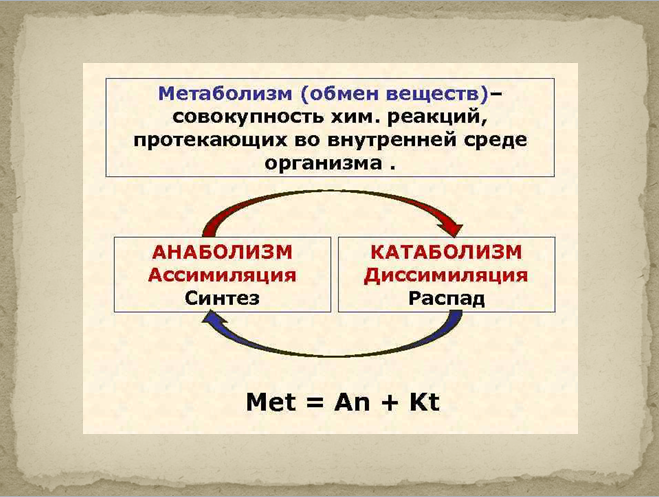 Метаболизм (обмен веществ)– совокупность хим. реакций, протекающих во внутренней среде организма .

АНАБОЛИЗМ
Ассимиляция
Синтез

КАТАБОЛИЗМ
Диссимиляция
Распад

Met = An + Kt